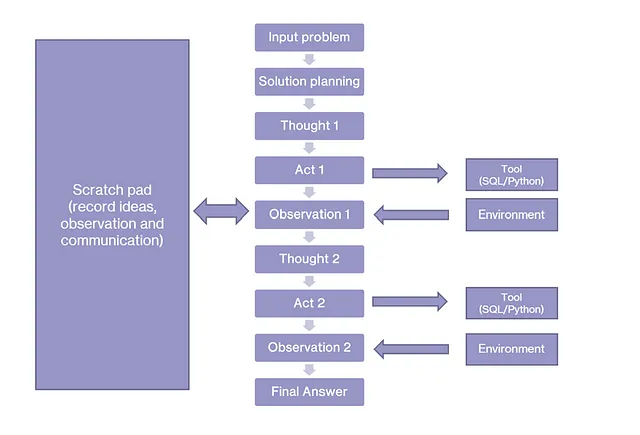 Scratch pad (record ideas, observation and communication)

Input problem

Solution planning

Thought 1

Act 1

Tool (SQL/Python)

Observation 1

Environment

Thought 2

Act 2

Tool (SQL/Python)

Observation 2

Environment

Final Answer